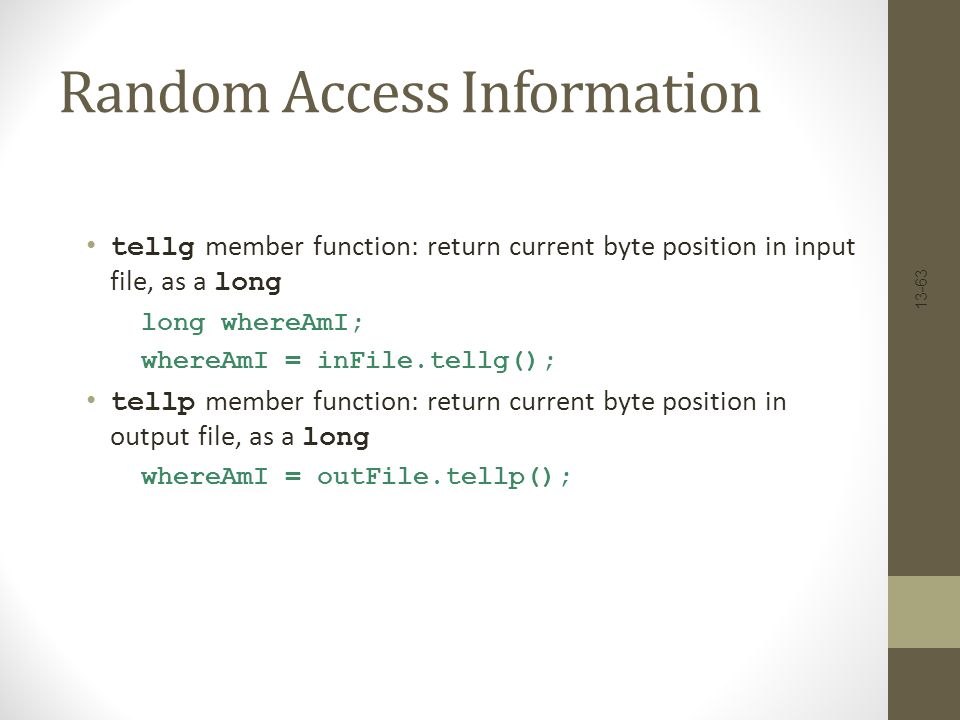 Random Access Information

• tellg member function: return current byte position in input file, as a long

long whereAmI;

whereAmI = inFile.tellg();

• tellp member function: return current byte position in output file, as a long

whereAmI = outFile.tellp();

13-63